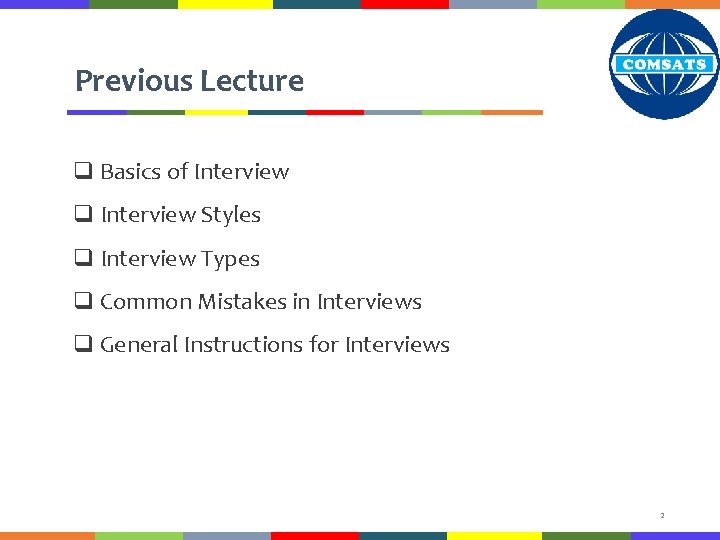 COMSATS

Previous Lecture

❑ Basics of Interview

❑ Interview Styles

❑ Interview Types

❑ Common Mistakes in Interviews

❑ General Instructions for Interviews

2